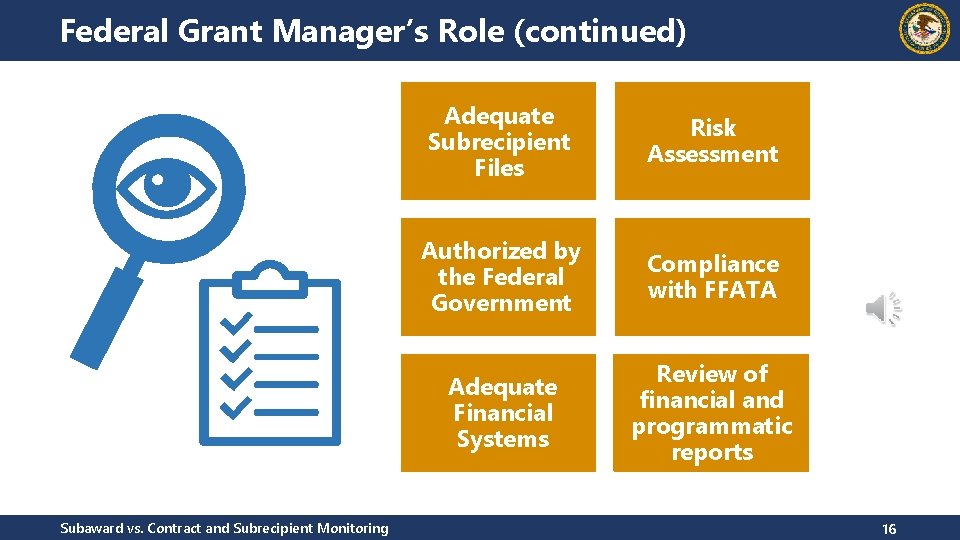 Federal Grant Manager's Role (continued)

Adequate Subrecipient Files

Risk Assessment

Authorized by the Federal Government

Compliance with FFATA

Adequate Financial Systems

Review of financial and programmatic reports

Subaward vs. Contract and Subrecipient Monitoring

16